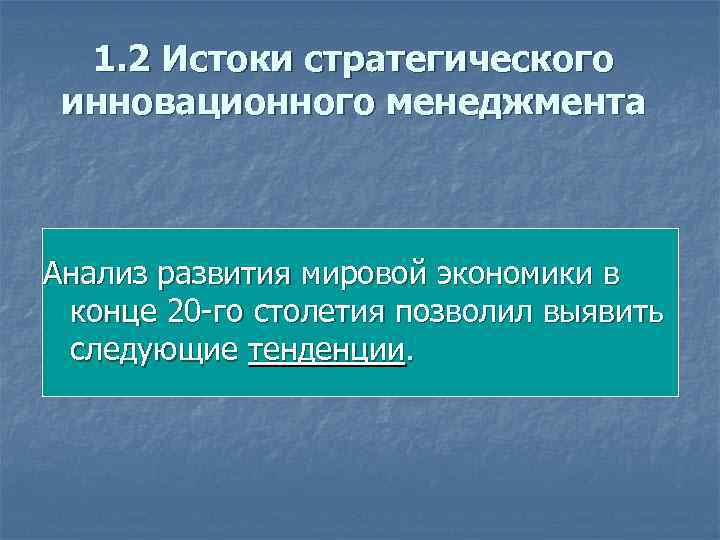 1.2 Истоки стратегического инновационного менеджмента

Анализ развития мировой экономики в конце 20-го столетия позволил выявить следующие тенденции.